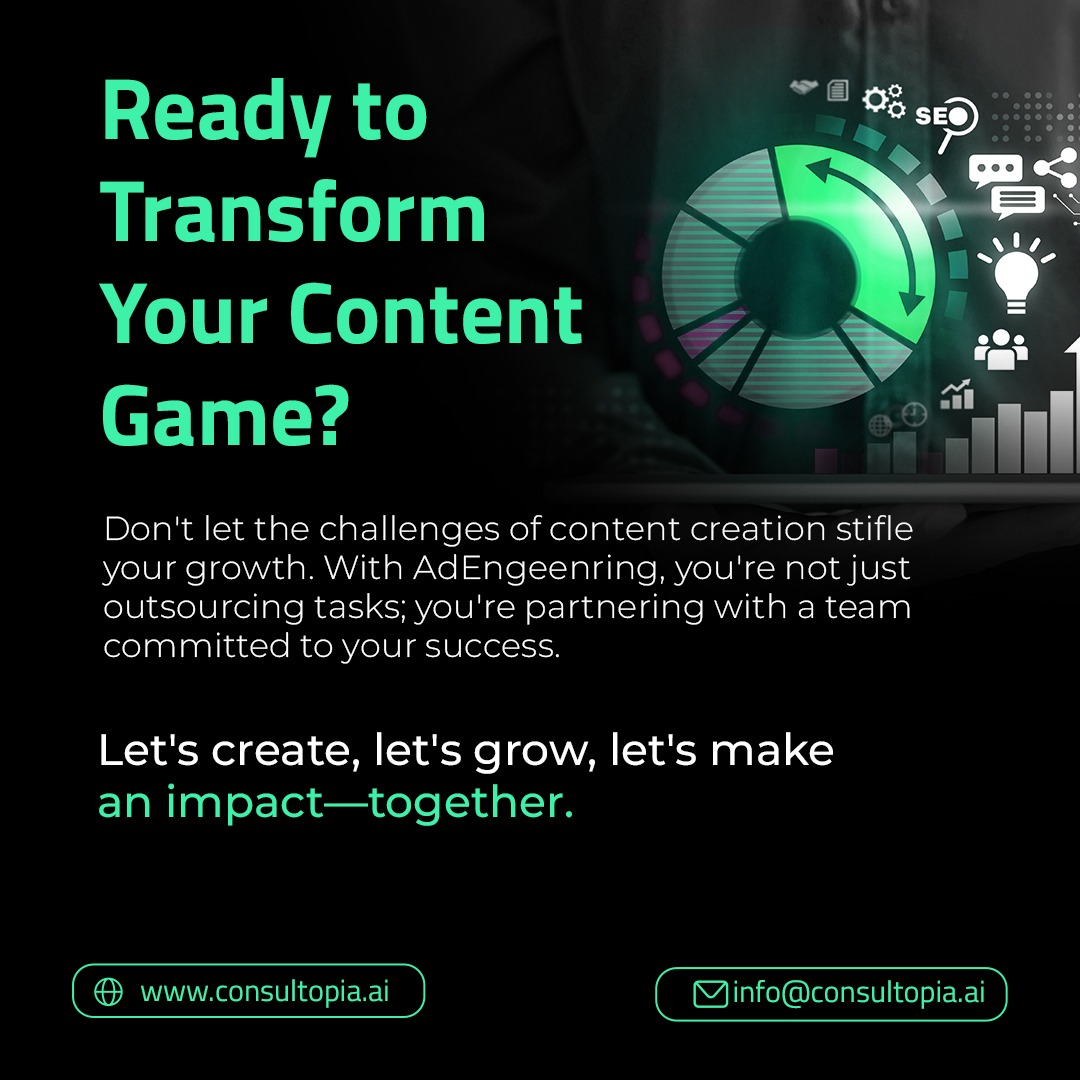 Ready to Transform Your Content Game?

SEO

Don't let the challenges of content creation stifle your growth. With AdEngeenring, you're not just outsourcing tasks; you're partnering with a team committed to your success.

Let's create, let's grow, let's make an impact—together.

www.consultopia.ai

info@consultopia.ai